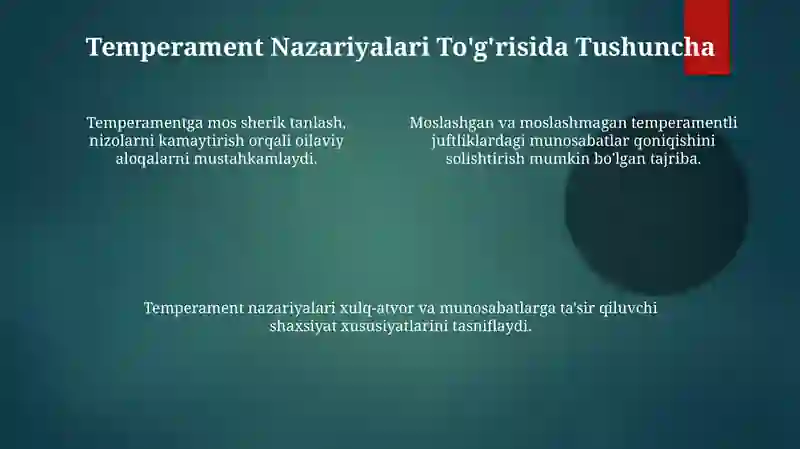 Temperament Nazariyalari To'g'risida Tushuncha

Temperamentga mos sherik tanlash, nizolarni kamaytirish orqali oilaviy aloqalarni mustahkamlaydi.

Moslashgan va moslashmagan temperamentli juftliklardagi munosabatlar qoniqishini solishtirish mumkin bo'lgan tajriba.

Temperament nazariyalari xulq-atvor va munosabatlarga ta'sir qiluvchi shaxsiyat xususiyatlarini tasniflaydi.